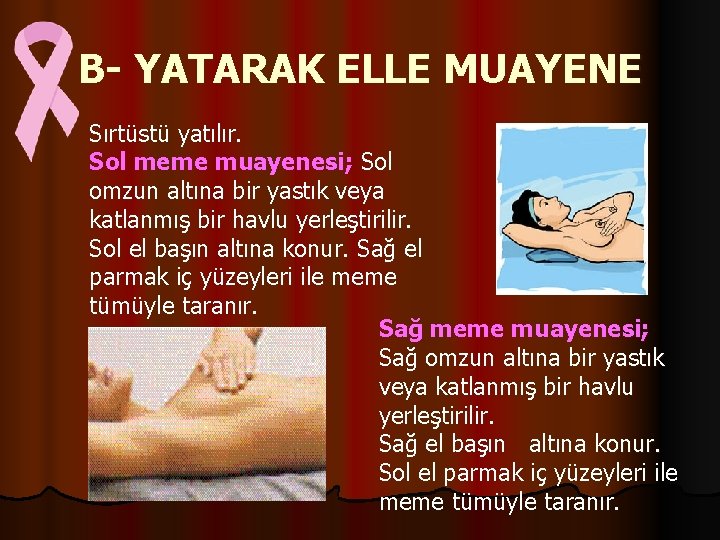 B- YATARAK ELLE MUAYENE

Sırtüstü yatılır.
Sol meme muayenesi; Sol omzun altına bir yastık veya katlanmış bir havlu yerleştirilir. Sol el başın altına konur. Sağ el parmak iç yüzeyleri ile meme tümüyle taranır.

Sağ meme muayenesi;
Sağ omzun altına bir yastık veya katlanmış bir havlu yerleştirilir.
Sağ el başın altına konur.
Sol el parmak iç yüzeyleri ile meme tümüyle taranır.